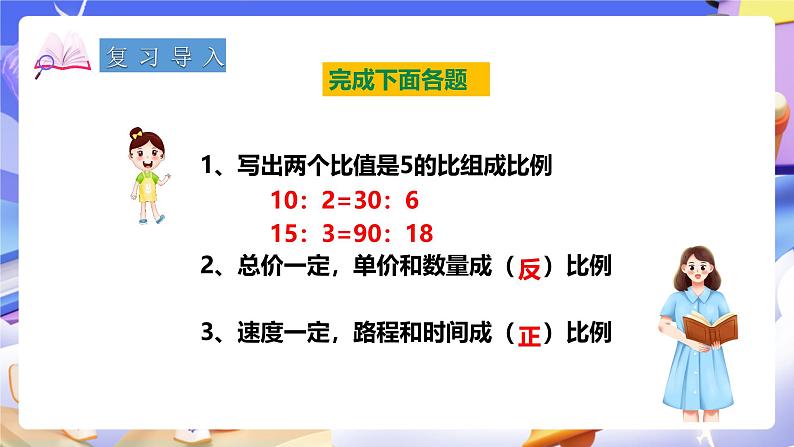 复习导入

完成下面各题

1、写出两个比值是5的比组成比例

10：2=30：6

15：3=90：18

2、总价一定，单价和数量成（反）比例

3、速度一定，路程和时间成（正）比例